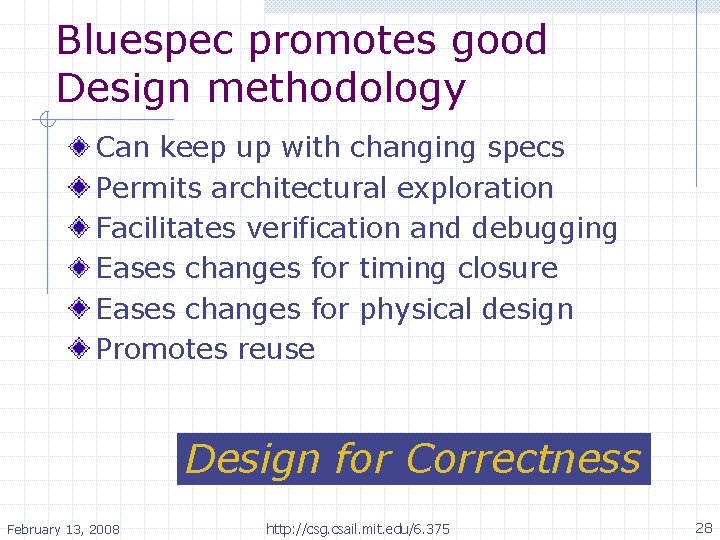 Bluespec promotes good Design methodology

Can keep up with changing specs
Permits architectural exploration
Facilitates verification and debugging
Eases changes for timing closure
Eases changes for physical design
Promotes reuse

Design for Correctness

February 13, 2008
http://csg.csail.mit.edu/6.375
28